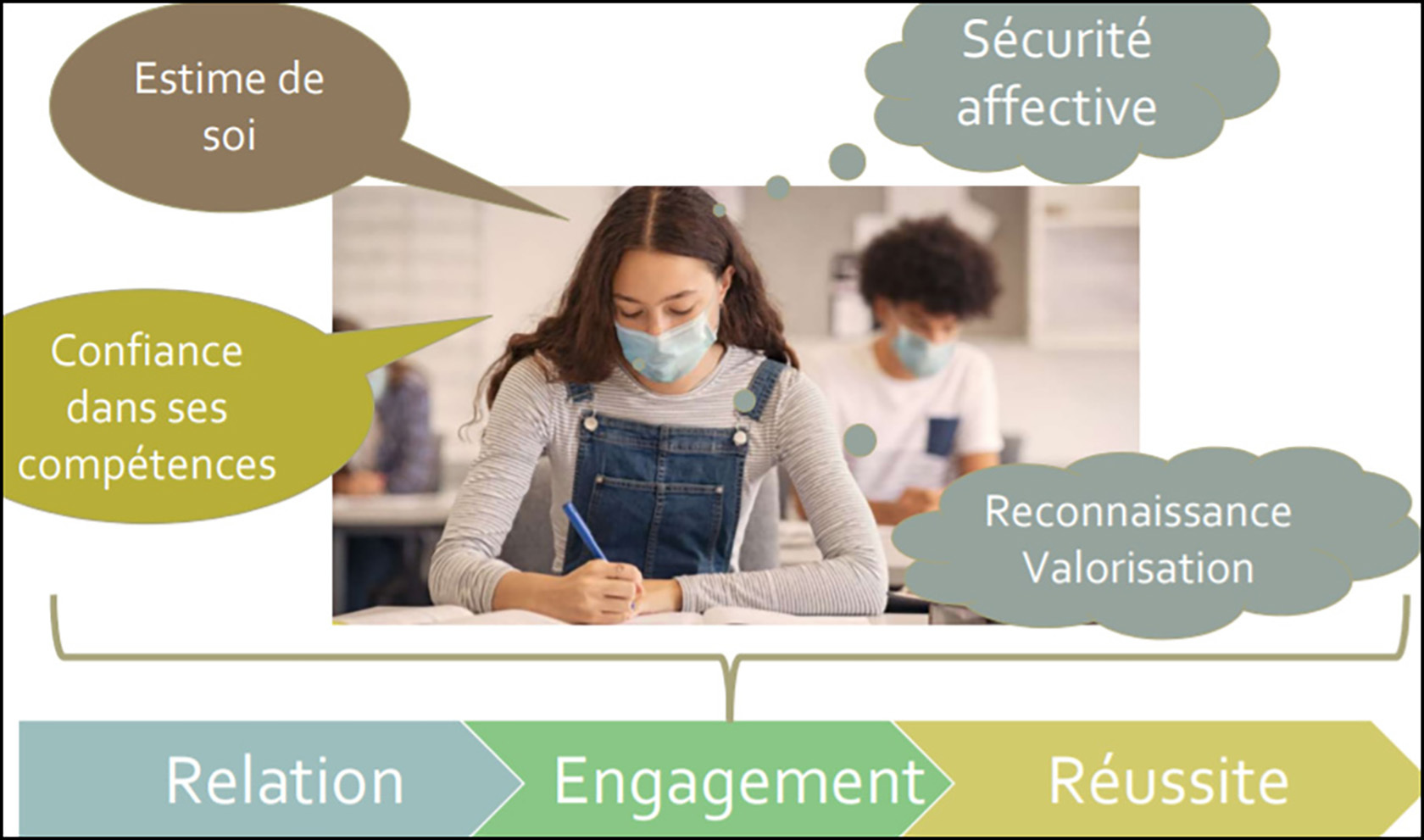 Estime de soi

Sécurité affective

Confiance dans ses compétences

Reconnaissance
Valorisation

Relation

Engagement

Réussite